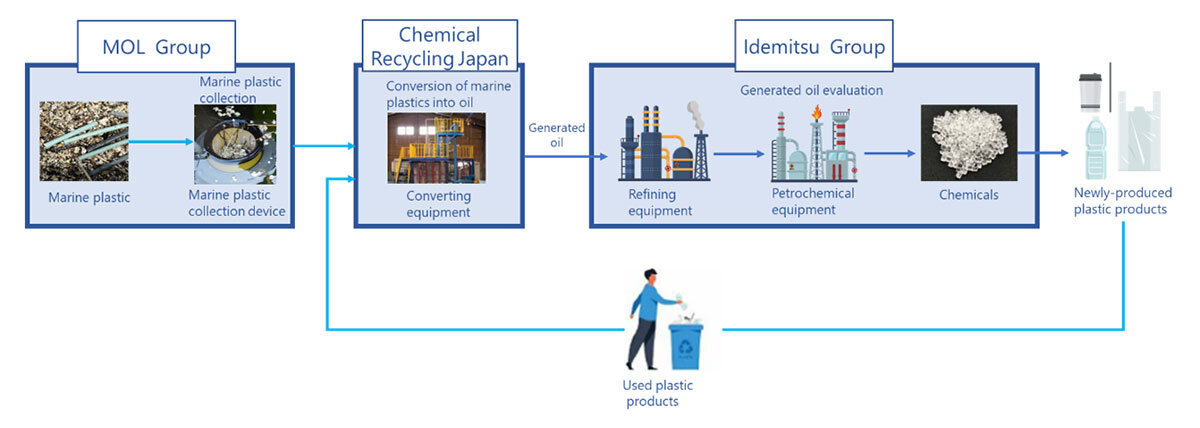 MOL Group

Marine plastic collection

Marine plastic

Marine plastic collection device

Chemical Recycling Japan

Conversion of marine plastics into oil

Converting equipment

Generated oil

Idemitsu Group

Generated oil evaluation

Refining equipment

Petrochemical equipment

Chemicals

Newly-produced plastic products

Used plastic products